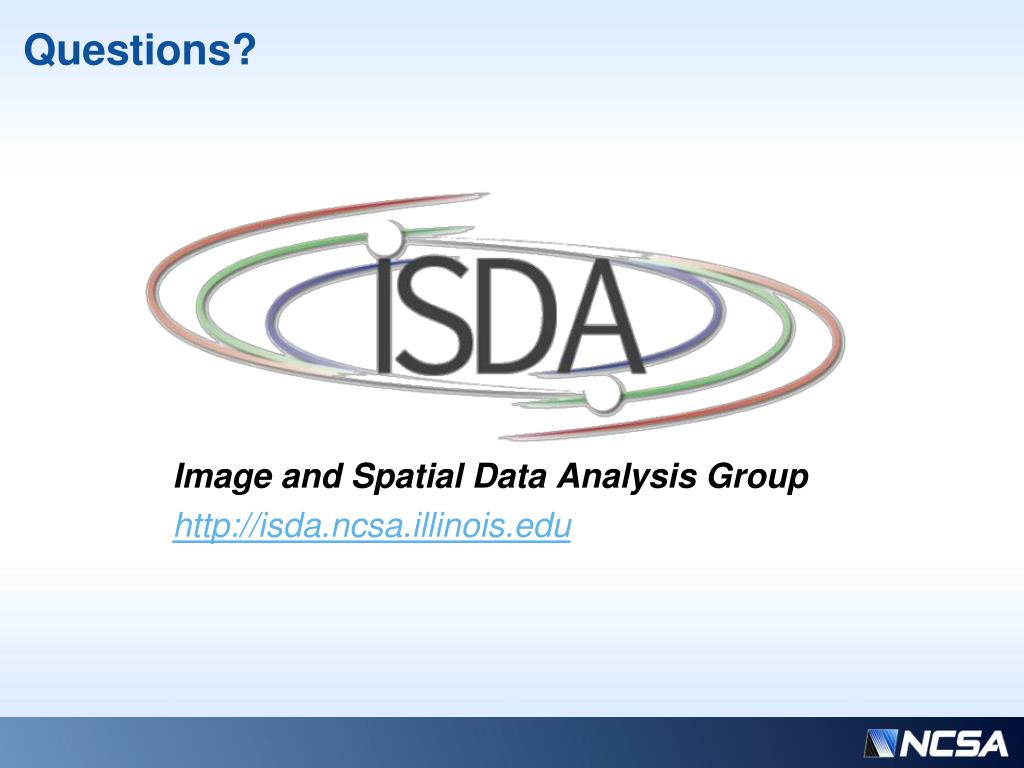 Questions?

ISDA

Image and Spatial Data Analysis Group

http://isda.ncsa.illinois.edu

NCSA